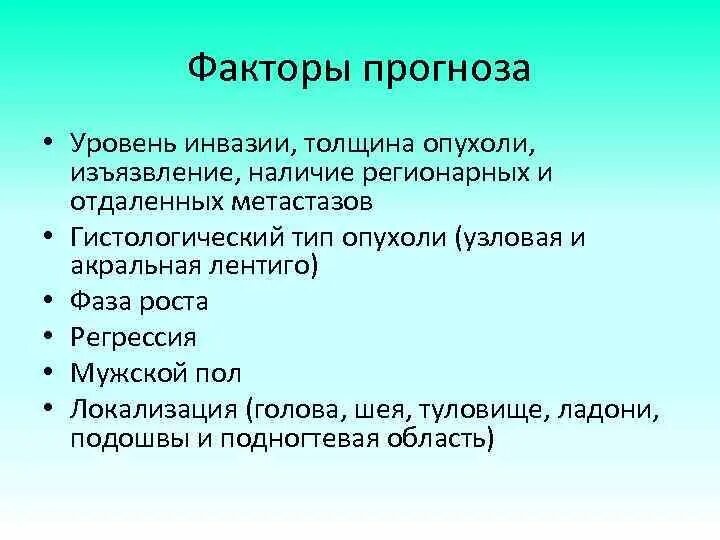 Факторы прогноза

• Уровень инвазии, толщина опухоли, изъязвление, наличие регионарных и отдаленных метастазов
• Гистологический тип опухоли (узловая и акральная лентиго)
• Фаза роста
• Регрессия
• Мужской пол
• Локализация (голова, шея, туловище, ладони, подошвы и подногтевая область)